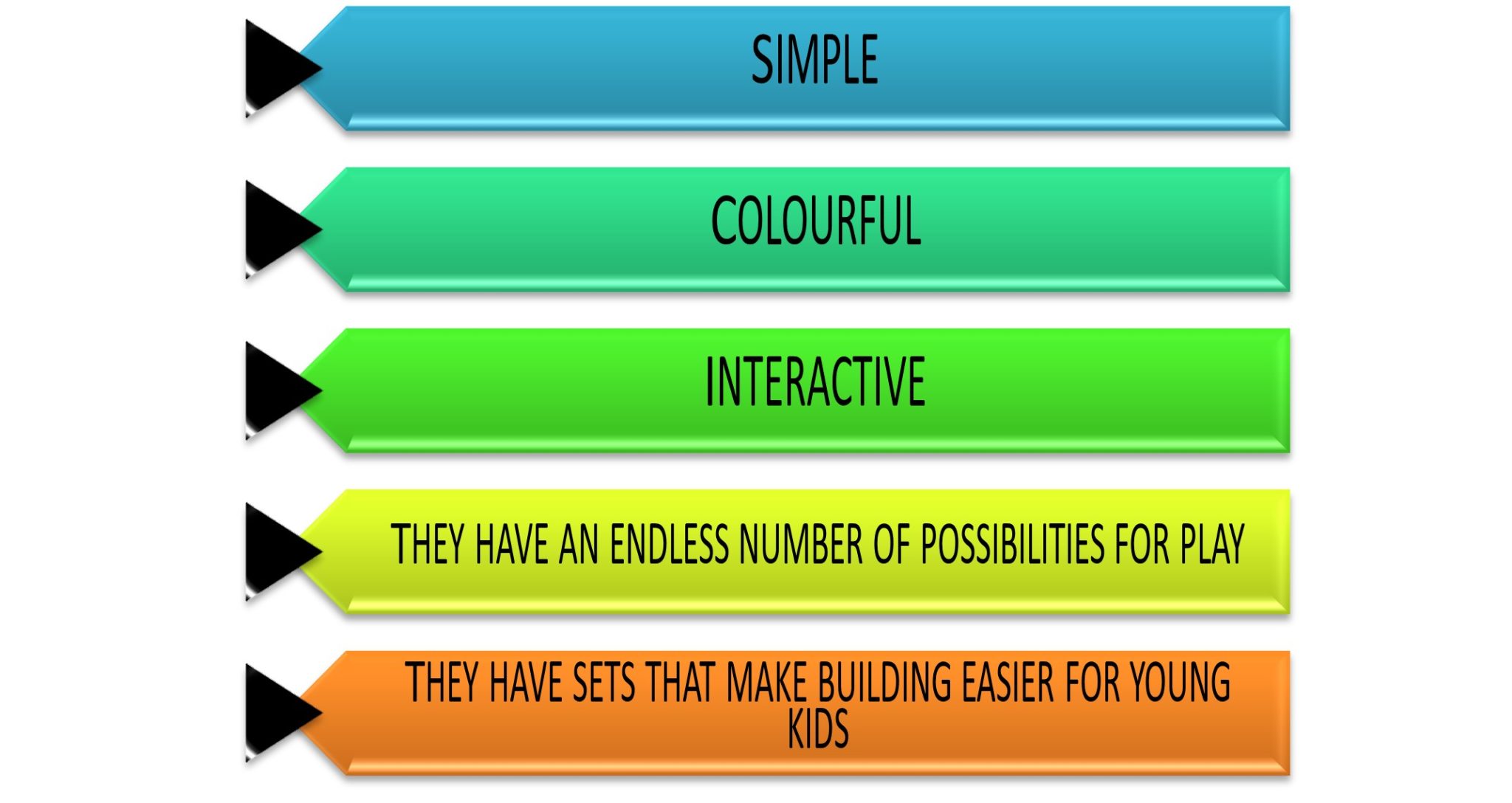 SIMPLE

COLOURFUL

INTERACTIVE

THEY HAVE AN ENDLESS NUMBER OF POSSIBILITIES FOR PLAY

THEY HAVE SETS THAT MAKE BUILDING EASIER FOR YOUNG KIDS